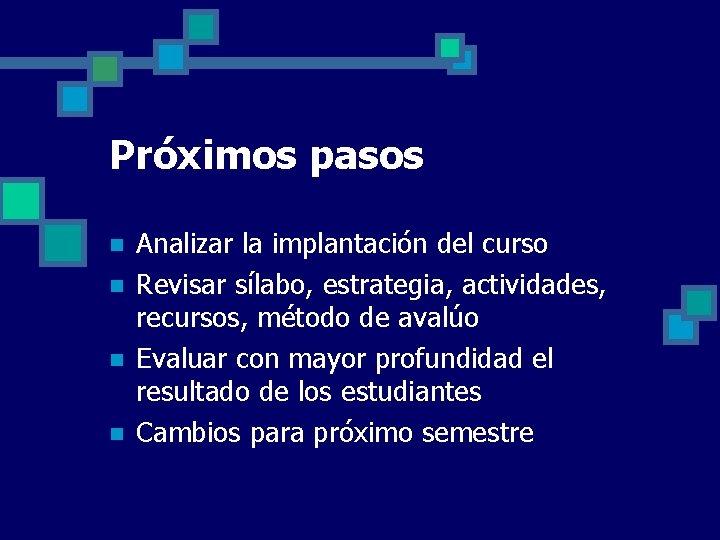 Próximos pasos

- Analizar la implantación del curso
- Revisar sílabo, estrategia, actividades, recursos, método de avalúo
- Evaluar con mayor profundidad el resultado de los estudiantes
- Cambios para próximo semestre